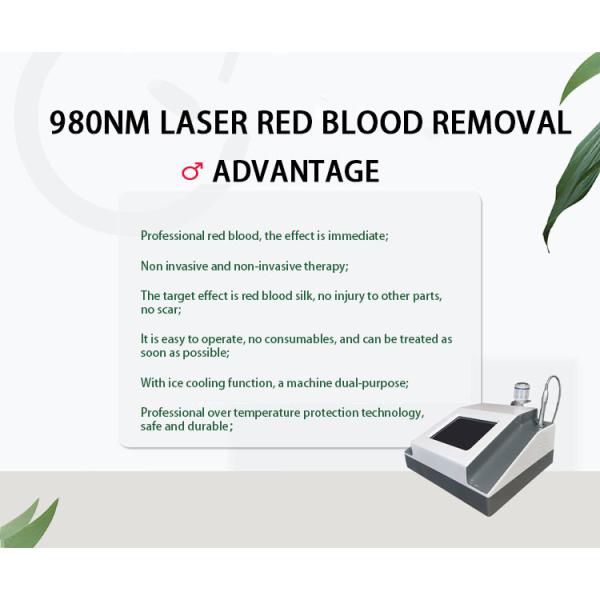 980NM LASER RED BLOOD REMOVAL

♂ ADVANTAGE

Professional red blood, the effect is immediate;

Non invasive and non-invasive therapy;

The target effect is red blood silk, no injury to other parts, no scar;

It is easy to operate, no consumables, and can be treated as soon as possible;

With ice cooling function, a machine dual-purpose;

Professional over temperature protection technology, safe and durable;